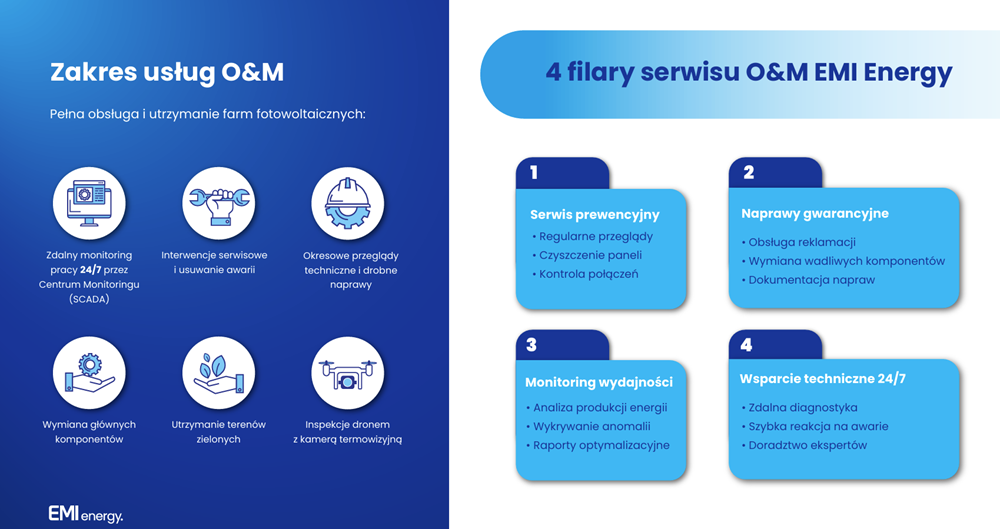 Zakres usług O&M

Pełna obsługa i utrzymanie farm fotowoltaicznych:

Zdalny monitoring pracy 24/7 przez Centrum Monitoringu (SCADA)

Interwencje serwisowe i usuwanie awarii

Okresowe przeglądy techniczne i drobne naprawy

Wymiana głównych komponentów

Utrzymanie terenów zielonych

Inspekcje dronem z kamerą termowizyjną

EMI energy.

4 filary serwisu O&M EMI Energy

1
Serwis prewencyjny
• Regularne przeglądy
• Czyszczenie paneli
• Kontrola połączeń

2
Naprawy gwarancyjne
• Obsługa reklamacji
• Wymiana wadliwych komponentów
• Dokumentacja napraw

3
Monitoring wydajności
• Analiza produkcji energii
• Wykrywanie anomalii
• Raporty optymalizacyjne

4
Wsparcie techniczne 24/7
• Zdalna diagnostyka
• Szybka reakcja na awarie
• Doradztwo ekspertów